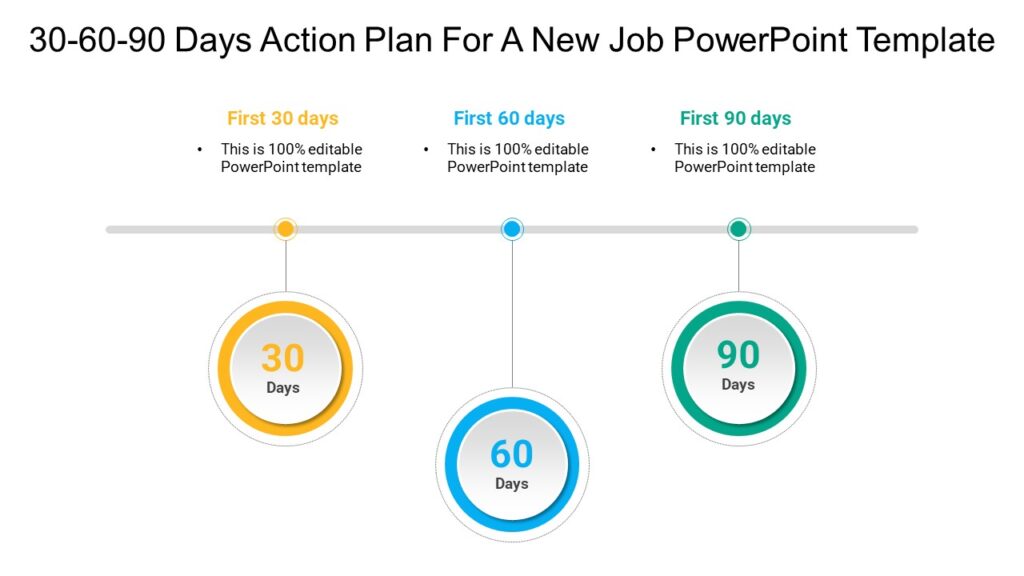 30-60-90 Days Action Plan For A New Job PowerPoint Template

First 30 days
• This is 100% editable PowerPoint template

First 60 days
• This is 100% editable PowerPoint template

First 90 days
• This is 100% editable PowerPoint template

30
Days

60
Days

90
Days